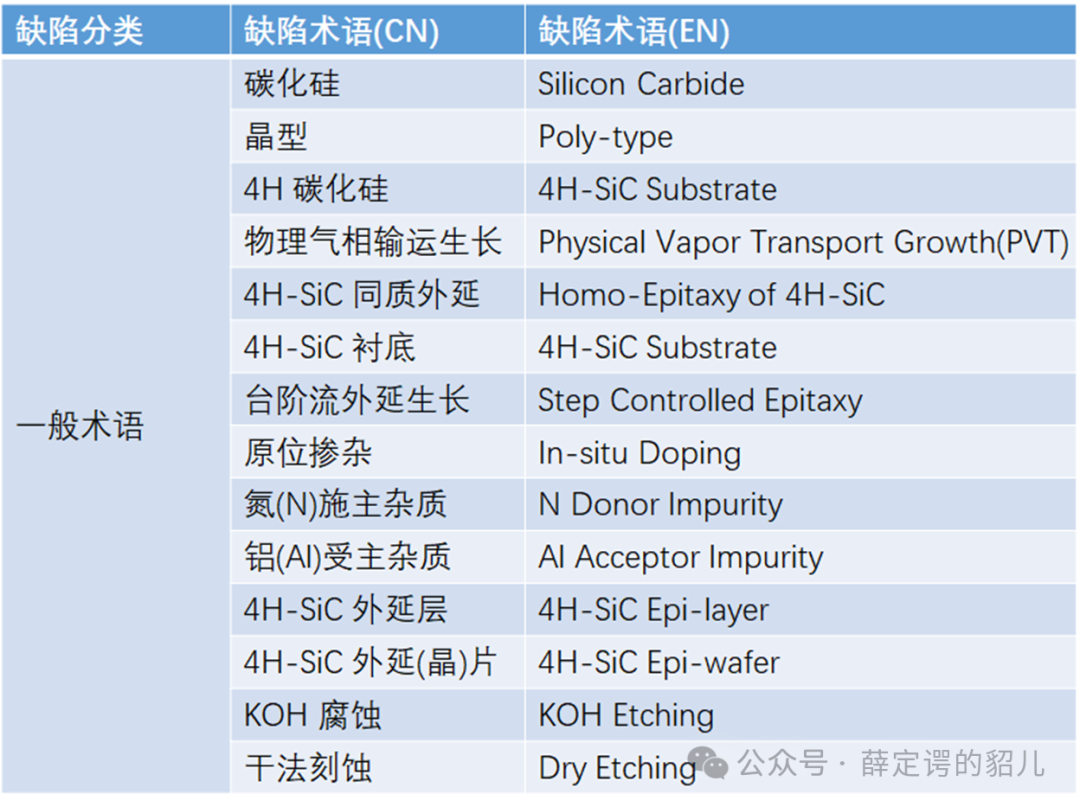 | 缺陷分类 | 缺陷术语(CN) | 缺陷术语(EN) |
|---|---|---|
| 一般术语 | 碳化硅 | Silicon Carbide |
| | 晶型 | Poly-type |
| | 4H 碳化硅 | 4H-SiC Substrate |
| | 物理气相输运生长 | Physical Vapor Transport Growth(PVT) |
| | 4H-SiC 同质外延 | Homo-Epitaxy of 4H-SiC |
| | 4H-SiC 衬底 | 4H-SiC Substrate |
| | 台阶流外延生长 | Step Controlled Epitaxy |
| | 原位掺杂 | In-situ Doping |
| | 氮(N)施主杂质 | N Donor Impurity |
| | 铝(Al)受主杂质 | Al Acceptor Impurity |
| | 4H-SiC 外延层 | 4H-SiC Epi-layer |
| | 4H-SiC 外延(晶)片 | 4H-SiC Epi-wafer |
| | KOH 腐蚀 | KOH Etching |
| | 干法刻蚀 | Dry Etching |

公众号 · 薛定谔的貂儿